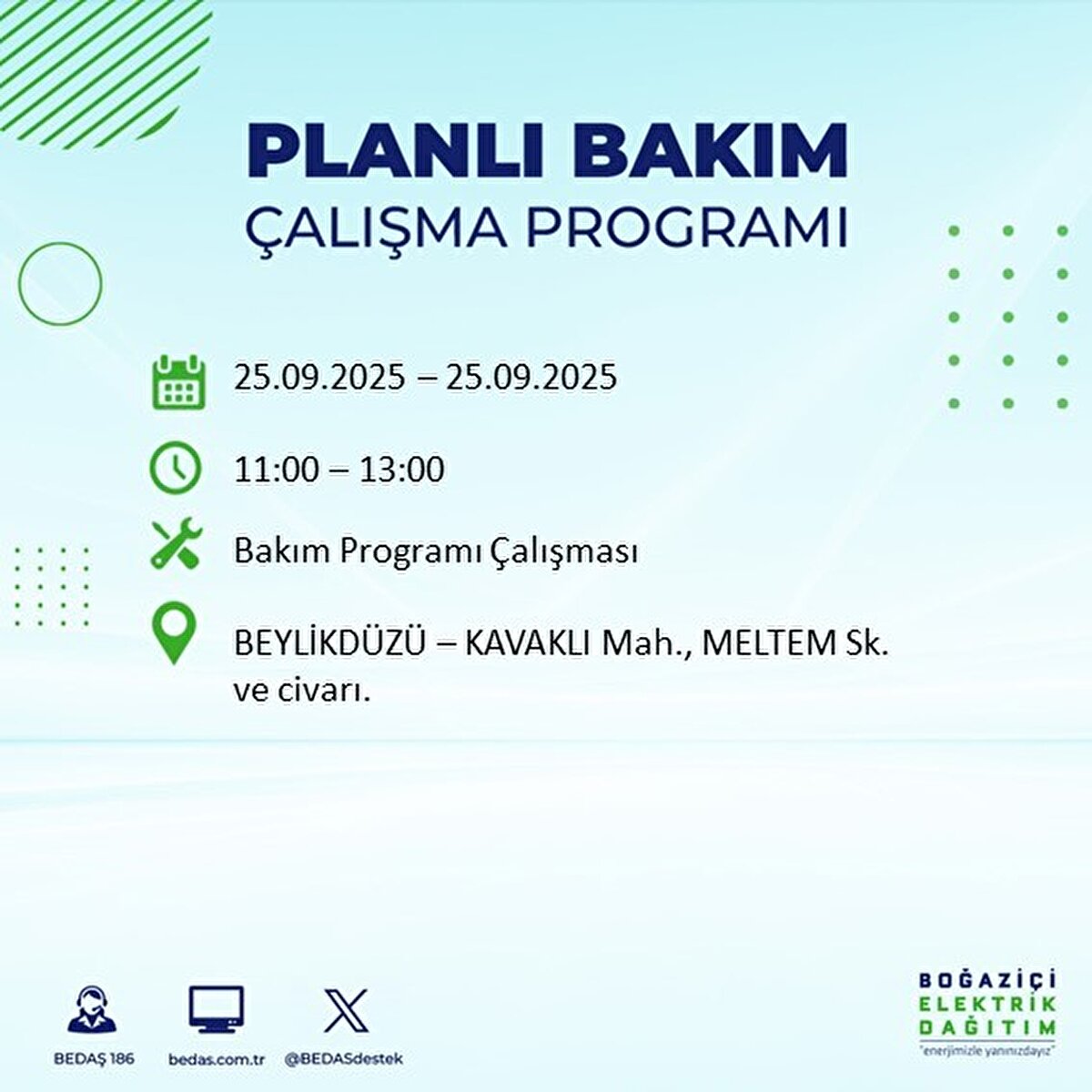 PLANLI BAKIM
ÇALIŞMA PROGRAMI

25.09.2025 – 25.09.2025

11:00 – 13:00

Bakım Programı Çalışması

BEYLİKDÜZÜ – KAVAKLI Mah., MELTEM Sk. ve civarı.

BEDAŞ 186
bedas.com.tr
@BEDASdestek

BOĞAZİÇİ
ELEKTRİK
DAĞITIM
"enerjimizle yanınızdayız"